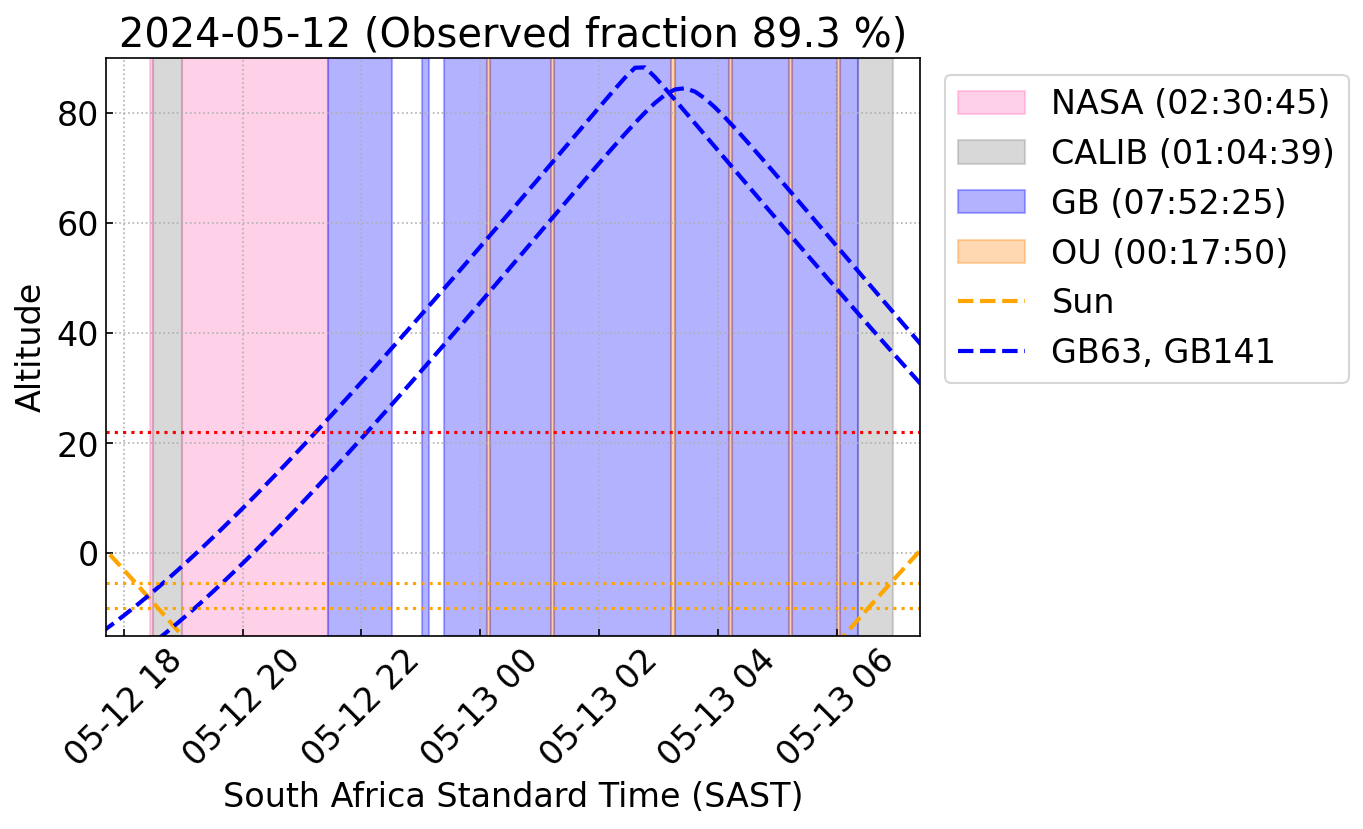 2024-05-12 (Observed fraction 89.3 %)

Altitude

80
60
40
20
0

05-12 18
05-12 20
05-12 22
05-13 00
05-13 02
05-13 04
05-13 06

South Africa Standard Time (SAST)

NASA (02:30:45)
CALIB (01:04:39)
GB (07:52:25)
OU (00:17:50)
Sun
GB63, GB141